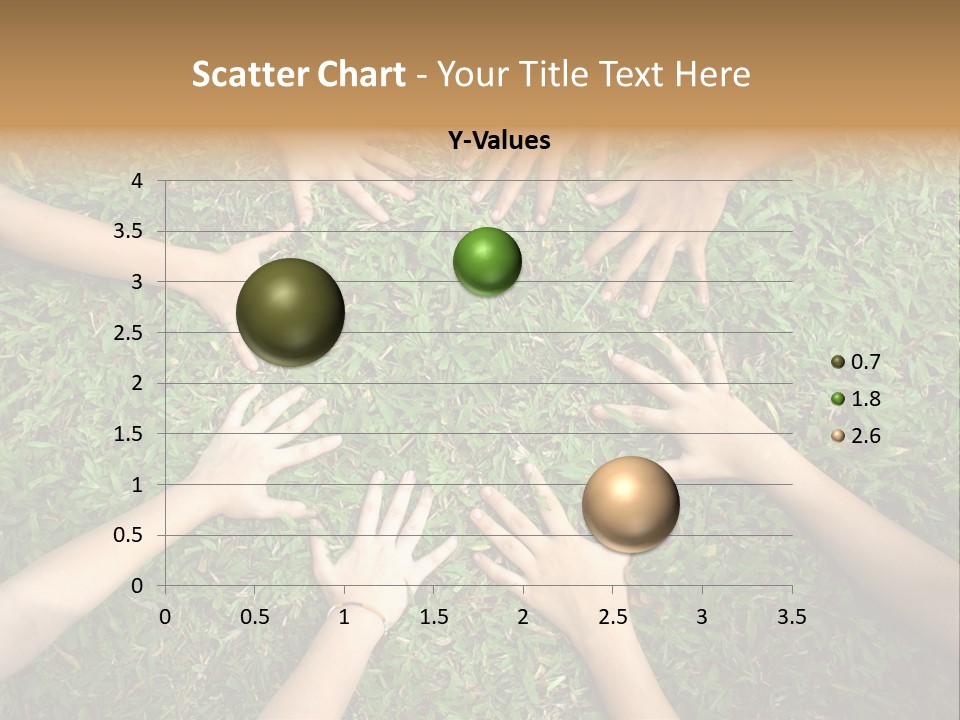 Scatter Chart - Your Title Text Here

Y-Values

4
3.5
3
2.5
2
1.5
1
0.5
0

0 0.5 1 1.5 2 2.5 3 3.5

0.7
1.8
2.6